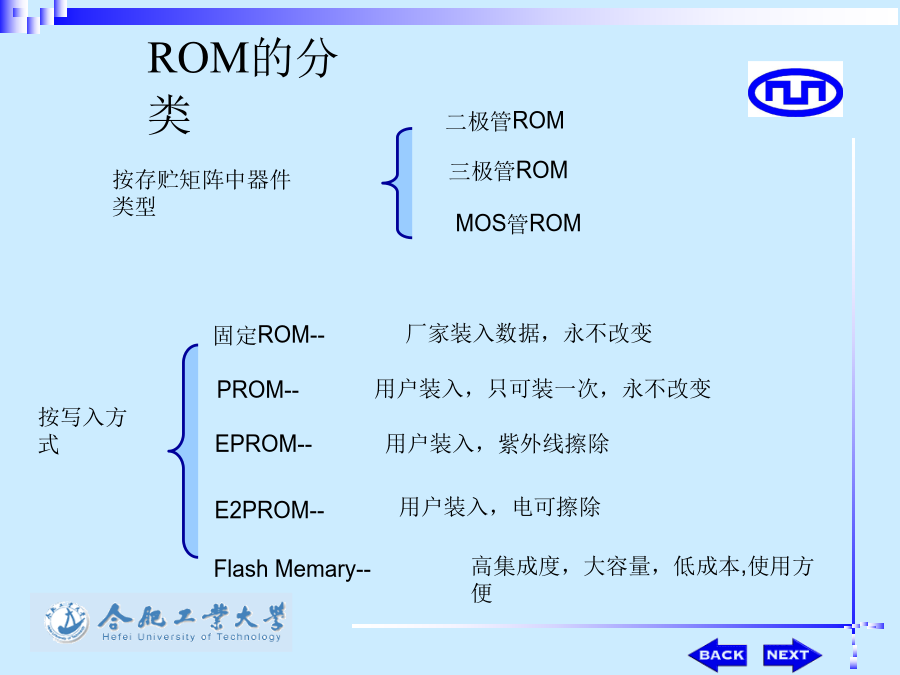 ROM的分类

按存贮矩阵中器件类型

二极管ROM

三极管ROM

MOS管ROM

按写入方式

固定ROM-- 厂家装入数据，永不改变

PROM-- 用户装入，只可装一次，永不改变

EPROM-- 用户装入，紫外线擦除

E2PROM-- 用户装入，电可擦除

Flash Memary-- 高集成度，大容量，低成本,使用方便

合肥工业大学
Hefei University of Technology

BACK NEXT